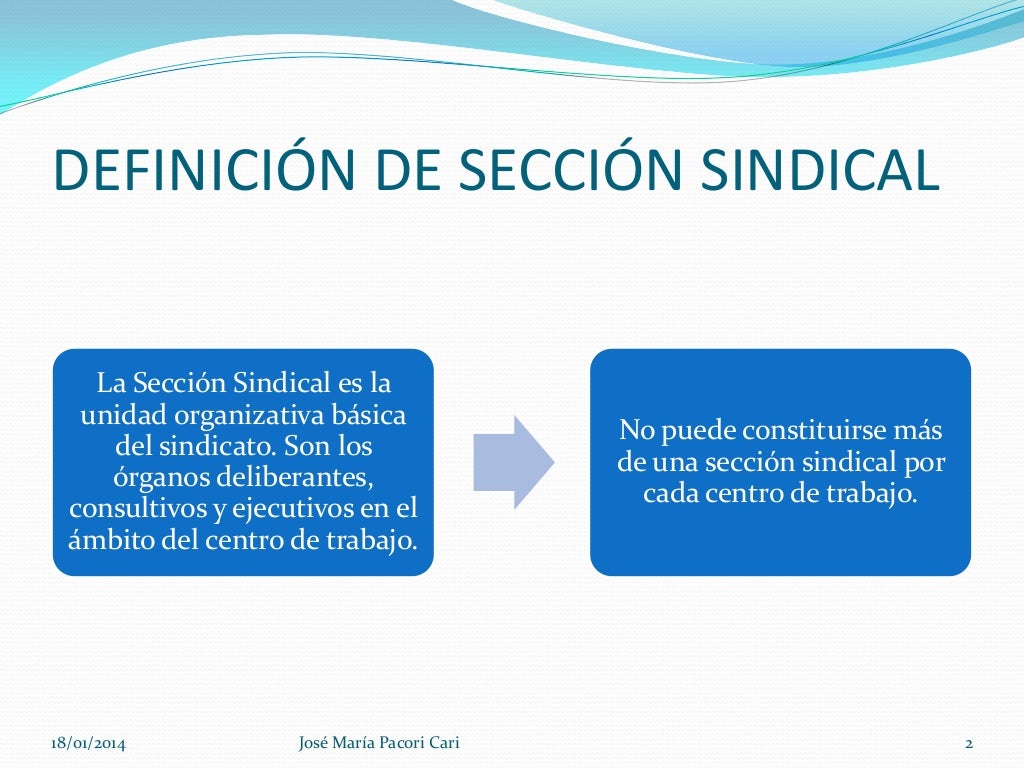 DEFINICIÓN DE SECCIÓN SINDICAL

La Sección Sindical es la unidad organizativa básica del sindicato. Son los órganos deliberantes, consultivos y ejecutivos en el ámbito del centro de trabajo.

No puede constituirse más de una sección sindical por cada centro de trabajo.

18/01/2014

José María Pacori Cari

2